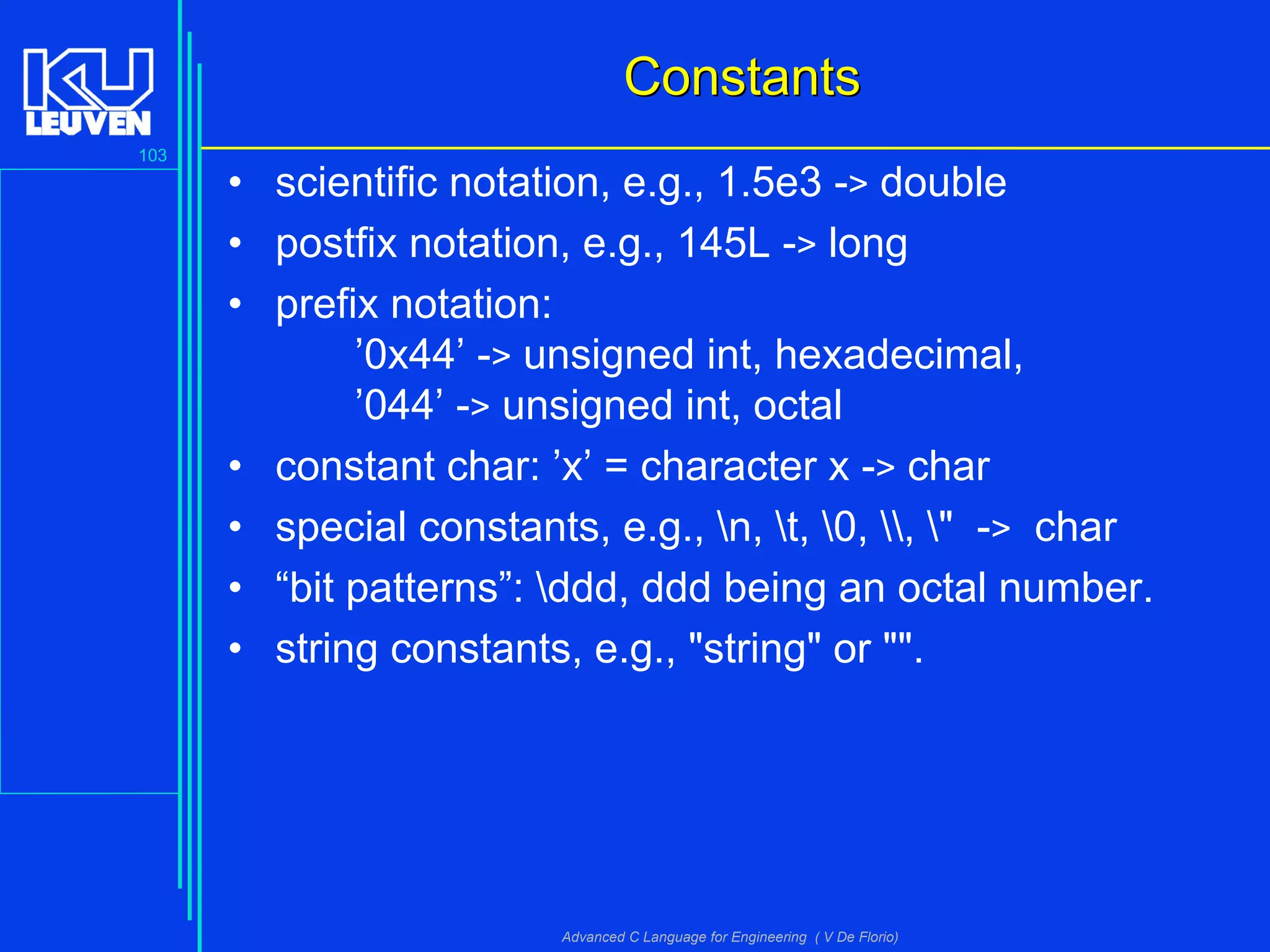 KU LEUVEN

103

Constants

• scientific notation, e.g., 1.5e3 -> double
• postfix notation, e.g., 145L -> long
• prefix notation:
’0x44’ -> unsigned int, hexadecimal,
’044’ -> unsigned int, octal
• constant char: ’x’ = character x -> char
• special constants, e.g., \n, \t, \0, \\, \" -> char
• “bit patterns”: \ddd, ddd being an octal number.
• string constants, e.g., "string" or "".

Advanced C Language for Engineering ( V De Florio)